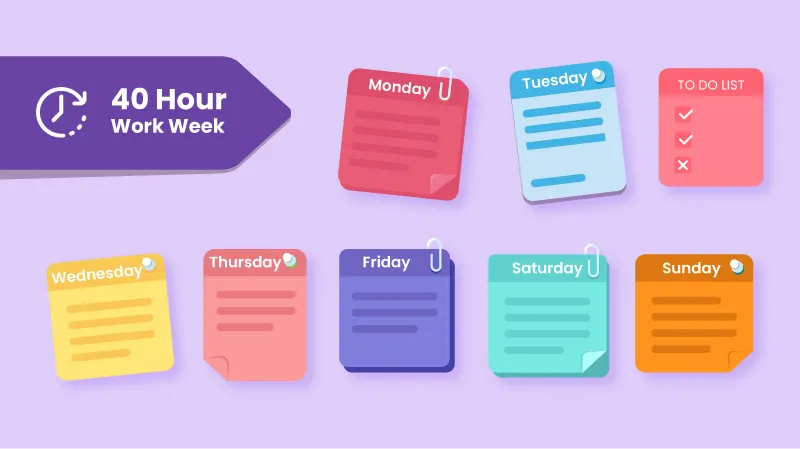 40 Hour
Work Week

Monday

Tuesday

TO DO LIST

Wednesday

Thursday

Friday

Saturday

Sunday